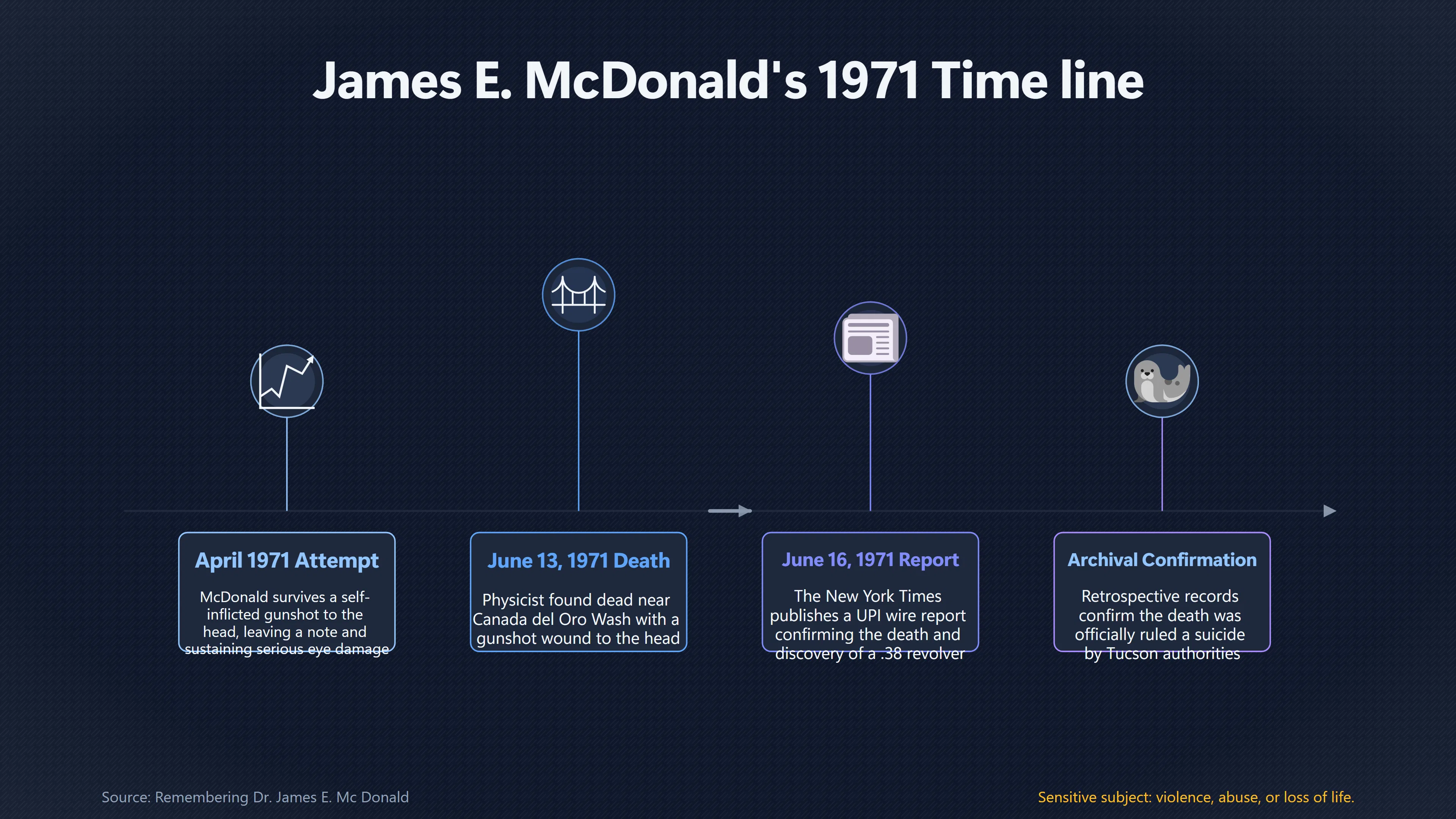 James E. McDonald's 1971 Time line

April 1971 Attempt

McDonald survives a self-inflicted gunshot to the head, leaving a note and sustaining serious eye damage

June 13, 1971 Death

Physicist found dead near Canada del Oro Wash with a gunshot wound to the head

June 16, 1971 Report

The New York Times publishes a UPI wire report confirming the death and discovery of a .38 revolver

Archival Confirmation

Retrospective records confirm the death was officially ruled a suicide by Tucson authorities

Source: Remembering Dr. James E. Mc Donald

Sensitive subject: violence, abuse, or loss of life.